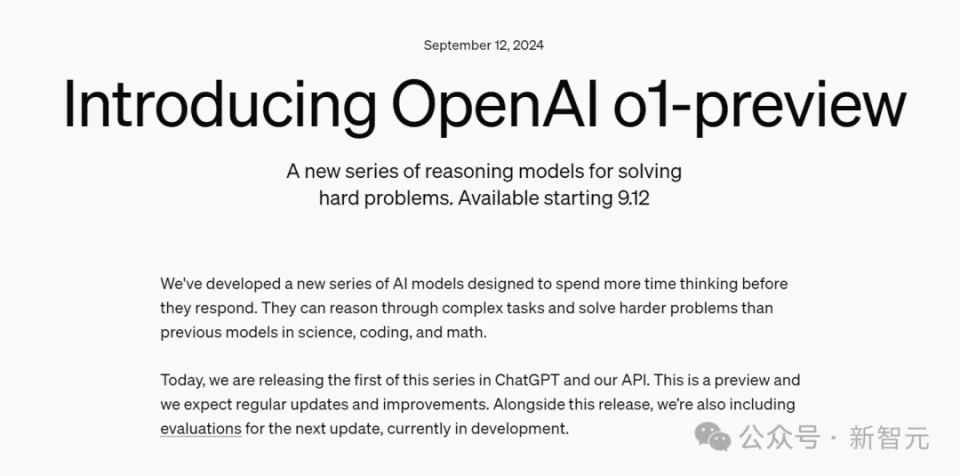 September 12, 2024

Introducing OpenAI o1-preview

A new series of reasoning models for solving hard problems. Available starting 9.12

We've developed a new series of AI models designed to spend more time thinking before they respond. They can reason through complex tasks and solve harder problems than previous models in science, coding, and math.

Today, we are releasing the first of this series in ChatGPT and our API. This is a preview and we expect regular updates and improvements. Alongside this release, we're also including evaluations for the next update, currently in development.

公众号 · 新智元